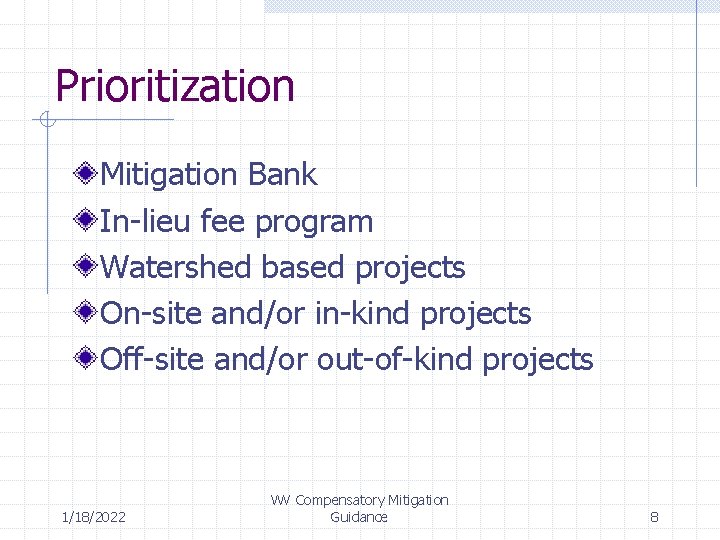 Prioritization

Mitigation Bank
In-lieu fee program
Watershed based projects
On-site and/or in-kind projects
Off-site and/or out-of-kind projects

1/18/2022

WV Compensatory Mitigation Guidance

8